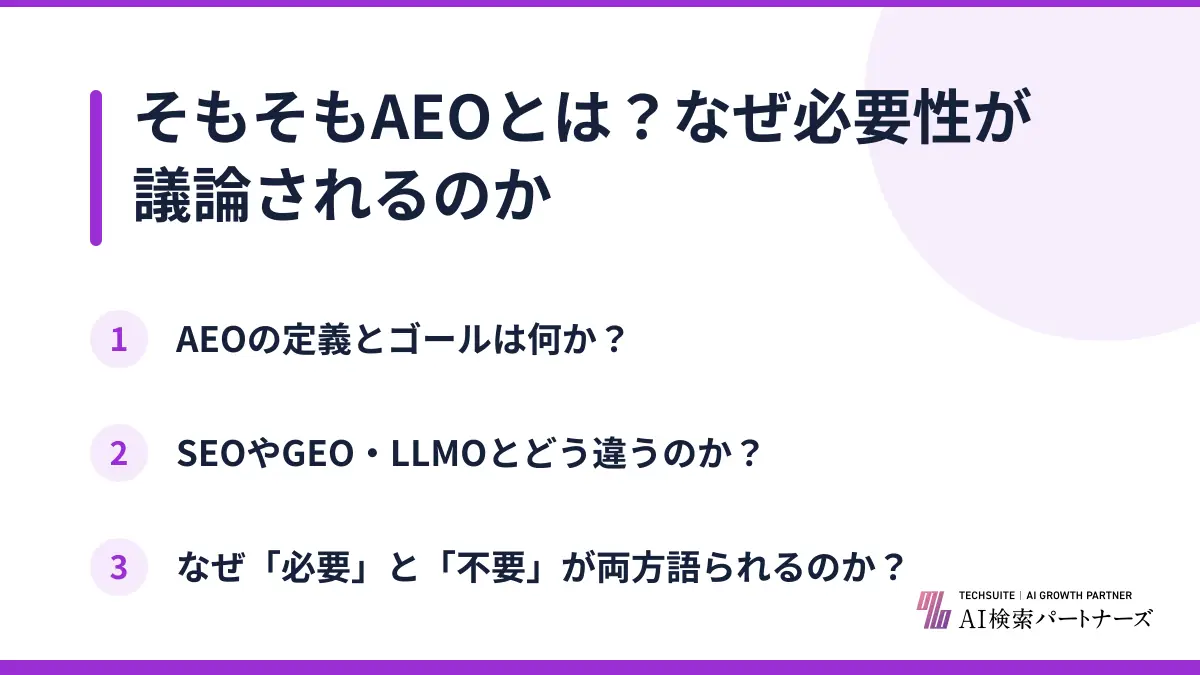 そもそもAEOとは？なぜ必要性が議論されるのか

1 AEOの定義とゴールは何か？

2 SEOやGEO・LLMOとどう違うのか？

3 なぜ「必要」と「不要」が両方語られるのか？

TECHSUITE | AI GROWTH PARTNER
AI検索パートナーズ